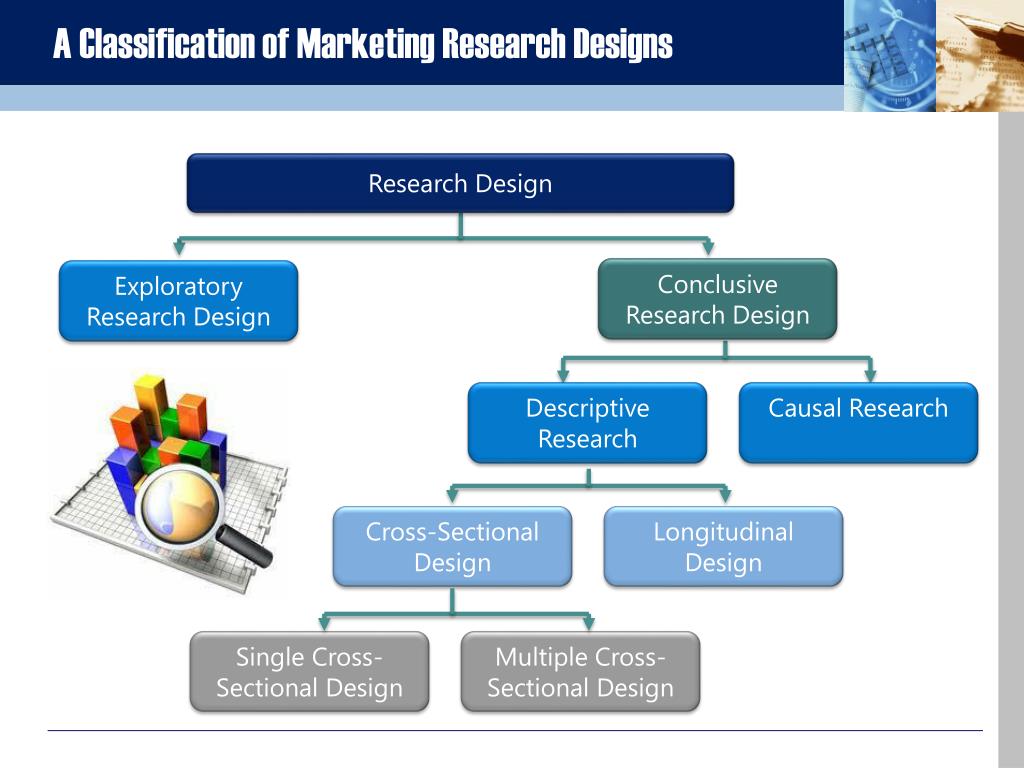 A Classification of Marketing Research Designs

Research Design

Exploratory Research Design

Conclusive Research Design

Descriptive Research

Causal Research

Cross-Sectional Design

Longitudinal Design

Single Cross-Sectional Design

Multiple Cross-Sectional Design